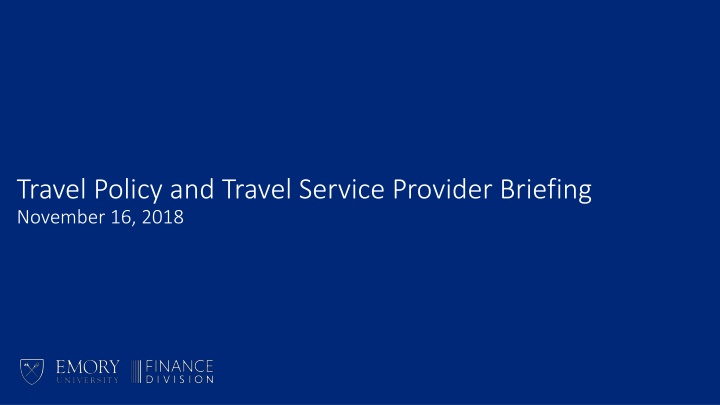 Travel Policy and Travel Service Provider Briefing
November 16, 2018

EMORY
UNIVERSITY

FINANCE
DIVISION